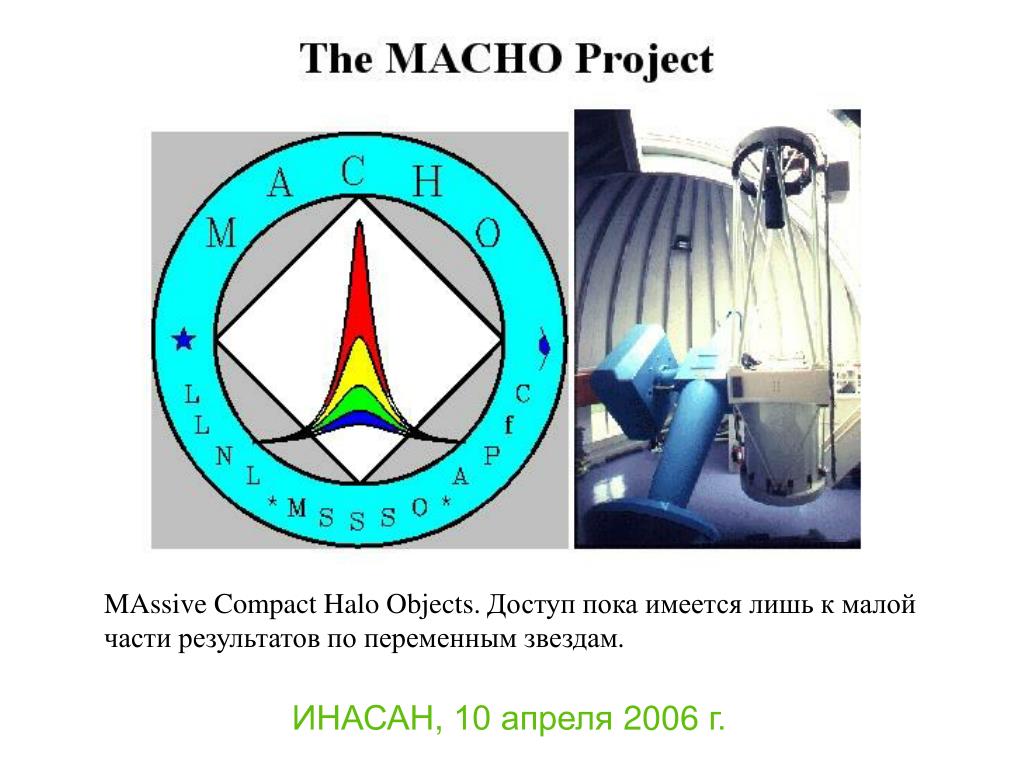 The MACHO Project

M A C H O

L L N L * M S S S O * A P f C

MAssive Compact Halo Objects. Доступ пока имеется лишь к малой части результатов по переменным звездам.

ИНАСАН, 10 апреля 2006 г.